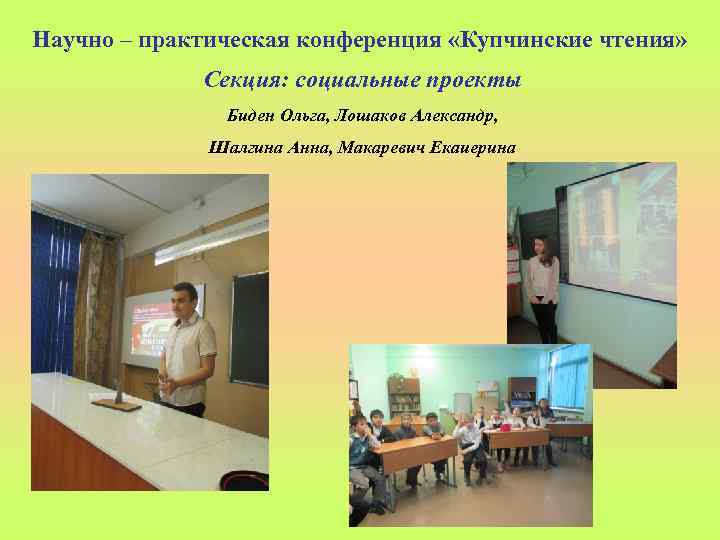 Научно – практическая конференция «Купчинские чтения»

Секция: социальные проекты

Биден Ольга, Лошаков Александр,

Шалгина Анна, Макаревич Екаиерина